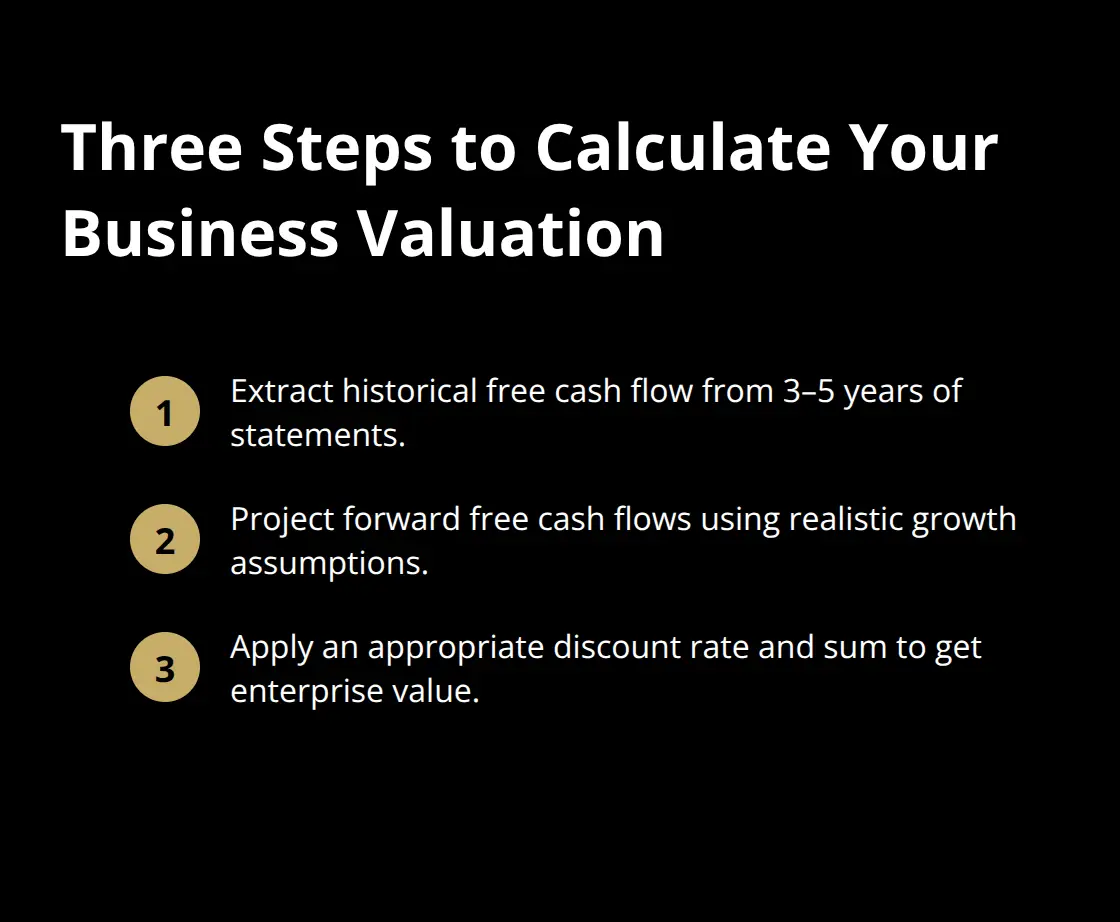 Three Steps to Calculate Your Business Valuation

1 Extract historical free cash flow from 3–5 years of statements.

2 Project forward free cash flows using realistic growth assumptions.

3 Apply an appropriate discount rate and sum to get enterprise value.